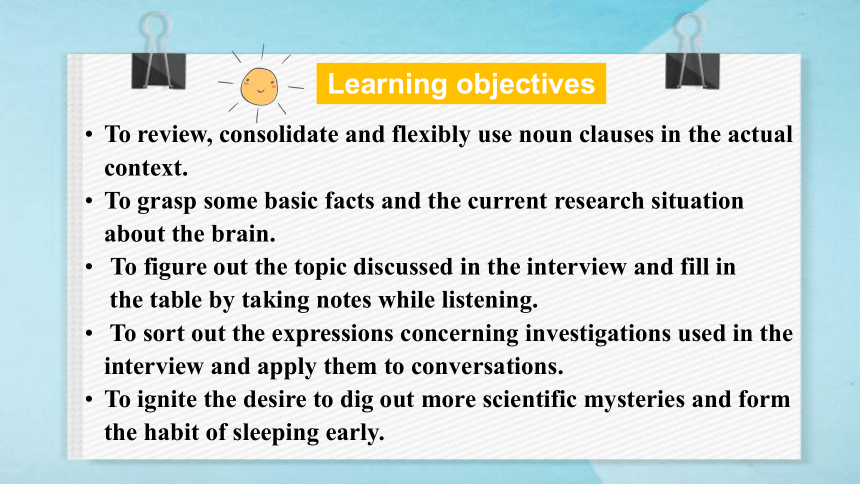 Learning objectives

• To review, consolidate and flexibly use noun clauses in the actual context.

• To grasp some basic facts and the current research situation about the brain.

• To figure out the topic discussed in the interview and fill in the table by taking notes while listening.

• To sort out the expressions concerning investigations used in the interview and apply them to conversations.

• To ignite the desire to dig out more scientific mysteries and form the habit of sleeping early.